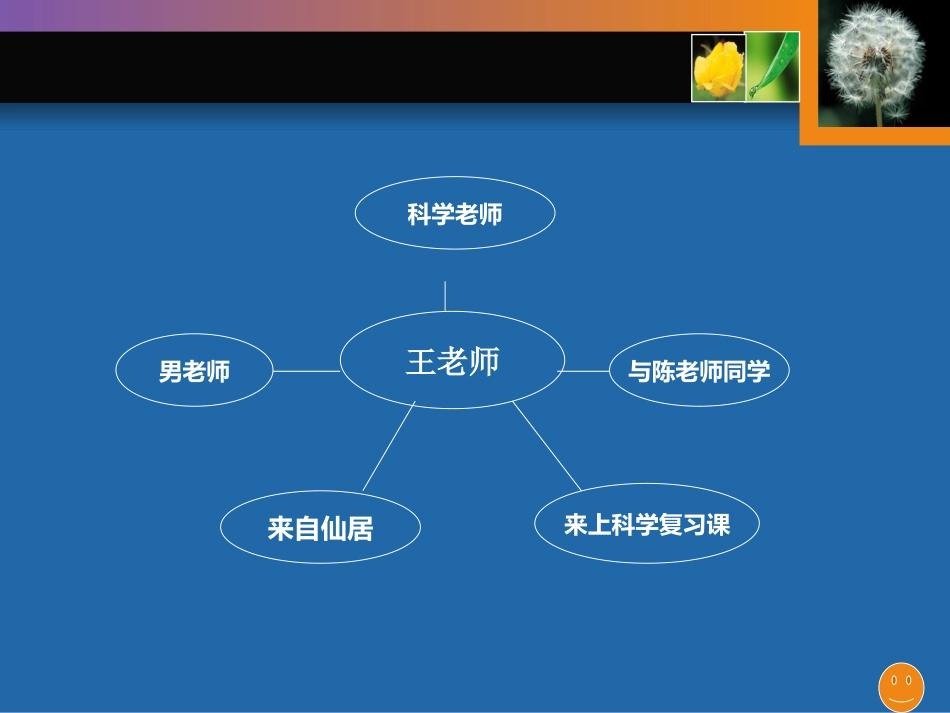 科学老师

男老师

王老师

与陈老师同学

来自仙居

来上科学复习课